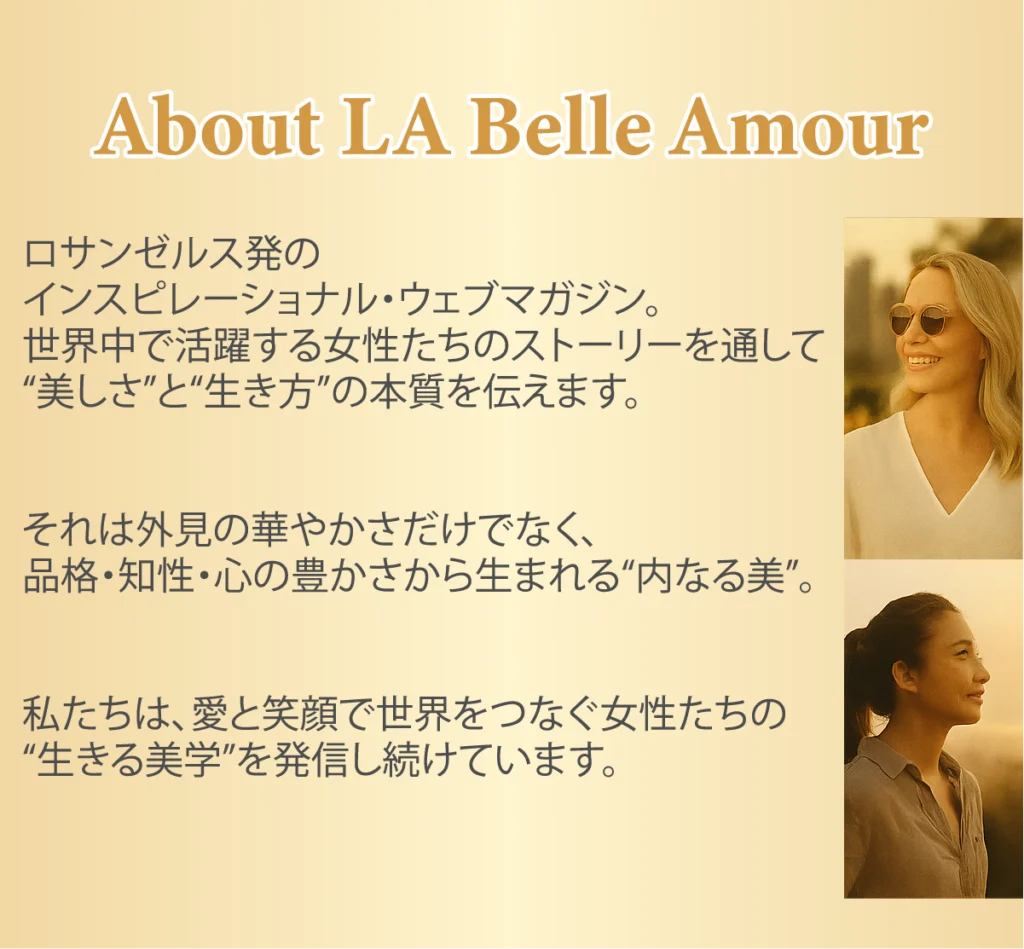 About LA Belle Amour

ロサンゼルス発の
インスピレーショナル・ウェブマガジン。
世界中で活躍する女性たちのストーリーを通して
“美しさ”と“生き方”の本質を伝えます。

それは外見の華やかさだけでなく、
品格・知性・心の豊かさから生まれる“内なる美”。

私たちは、愛と笑顔で世界をつなぐ女性たちの
“生きる美学”を発信し続けています。